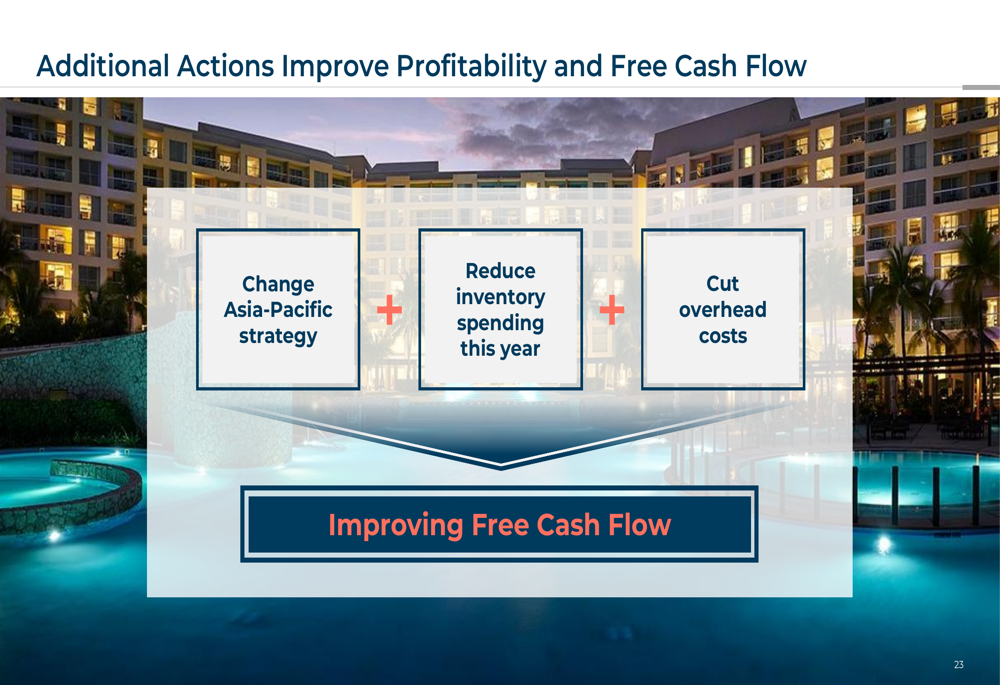 Additional Actions Improve Profitability and Free Cash Flow

Change Asia-Pacific strategy

+

Reduce inventory spending this year

+

Cut overhead costs

Improving Free Cash Flow

23